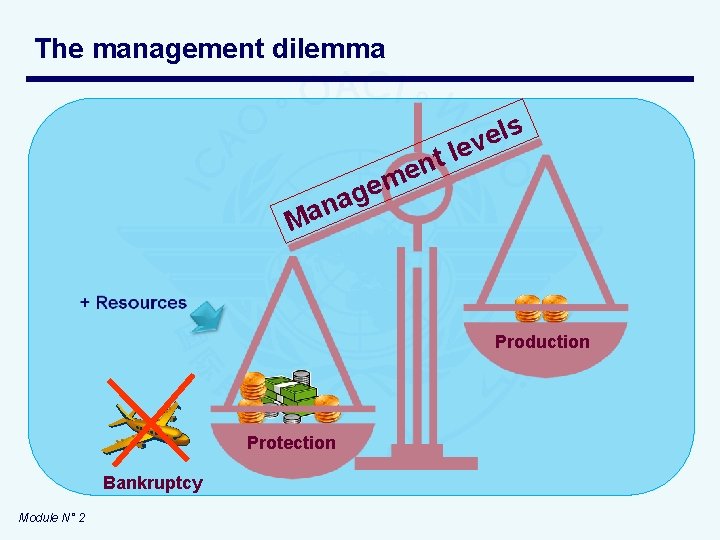 The management dilemma

Management levels

+ Resources

Production

Protection

Bankruptcy

Module N° 2